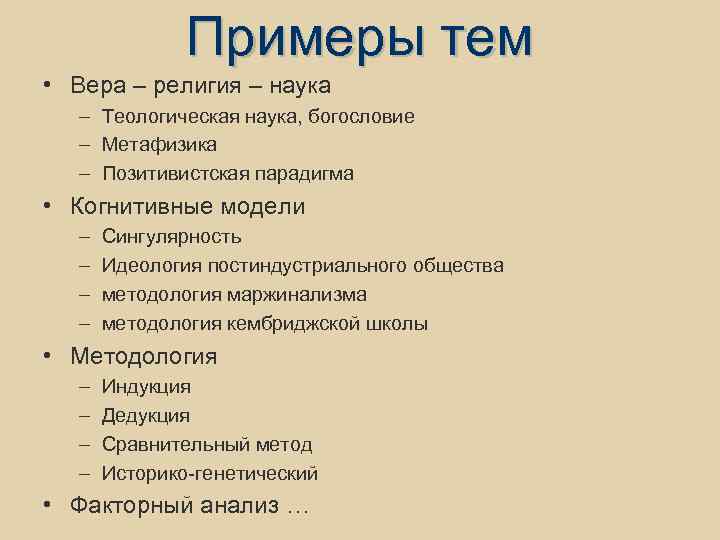 Примеры тем

• Вера – религия – наука
– Теологическая наука, богословие
– Метафизика
– Позитивистская парадигма
• Когнитивные модели
– Сингулярность
– Идеология постиндустриального общества
– методология маржинализма
– методология кембриджской школы
• Методология
– Индукция
– Дедукция
– Сравнительный метод
– Историко-генетический
• Факторный анализ …